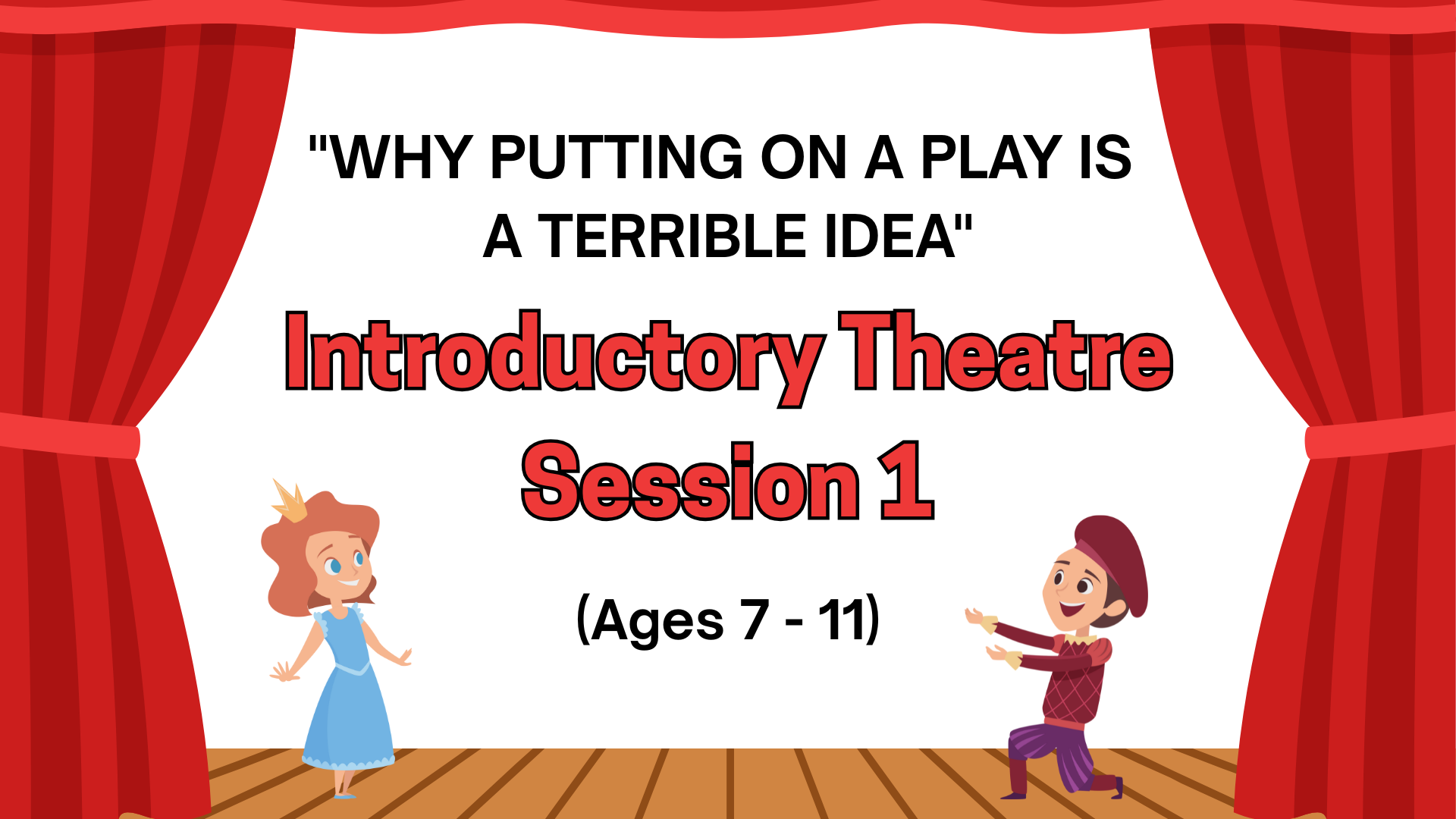 "WHY PUTTING ON A PLAY IS A TERRIBLE IDEA"

Introductory Theatre Session 1

(Ages 7 - 11)